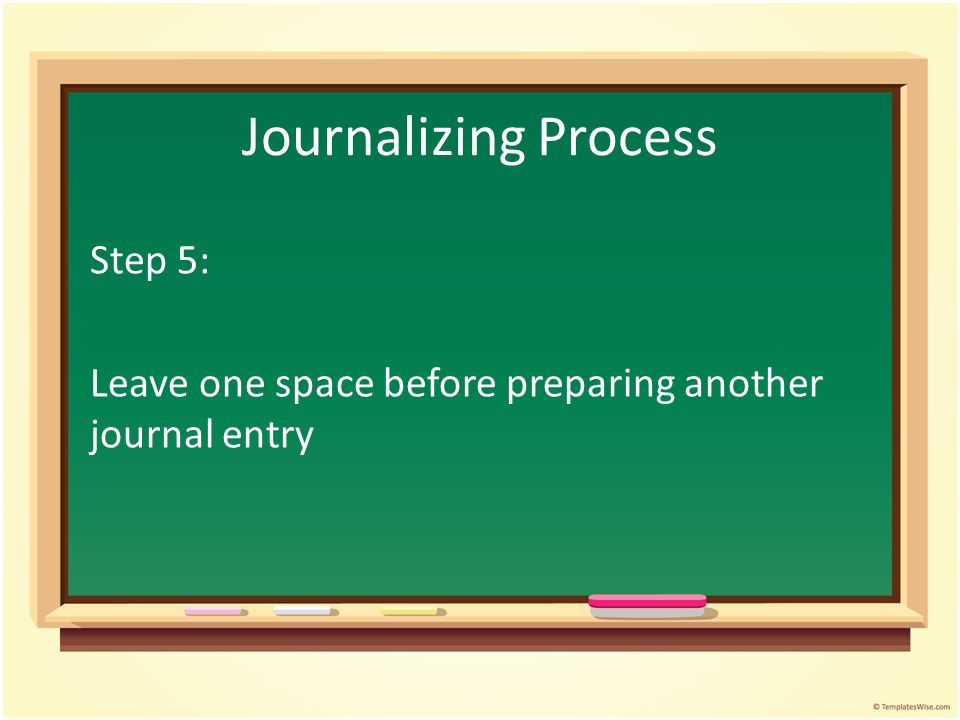 Journalizing Process

Step 5:

Leave one space before preparing another journal entry

© TemplatesWise.com